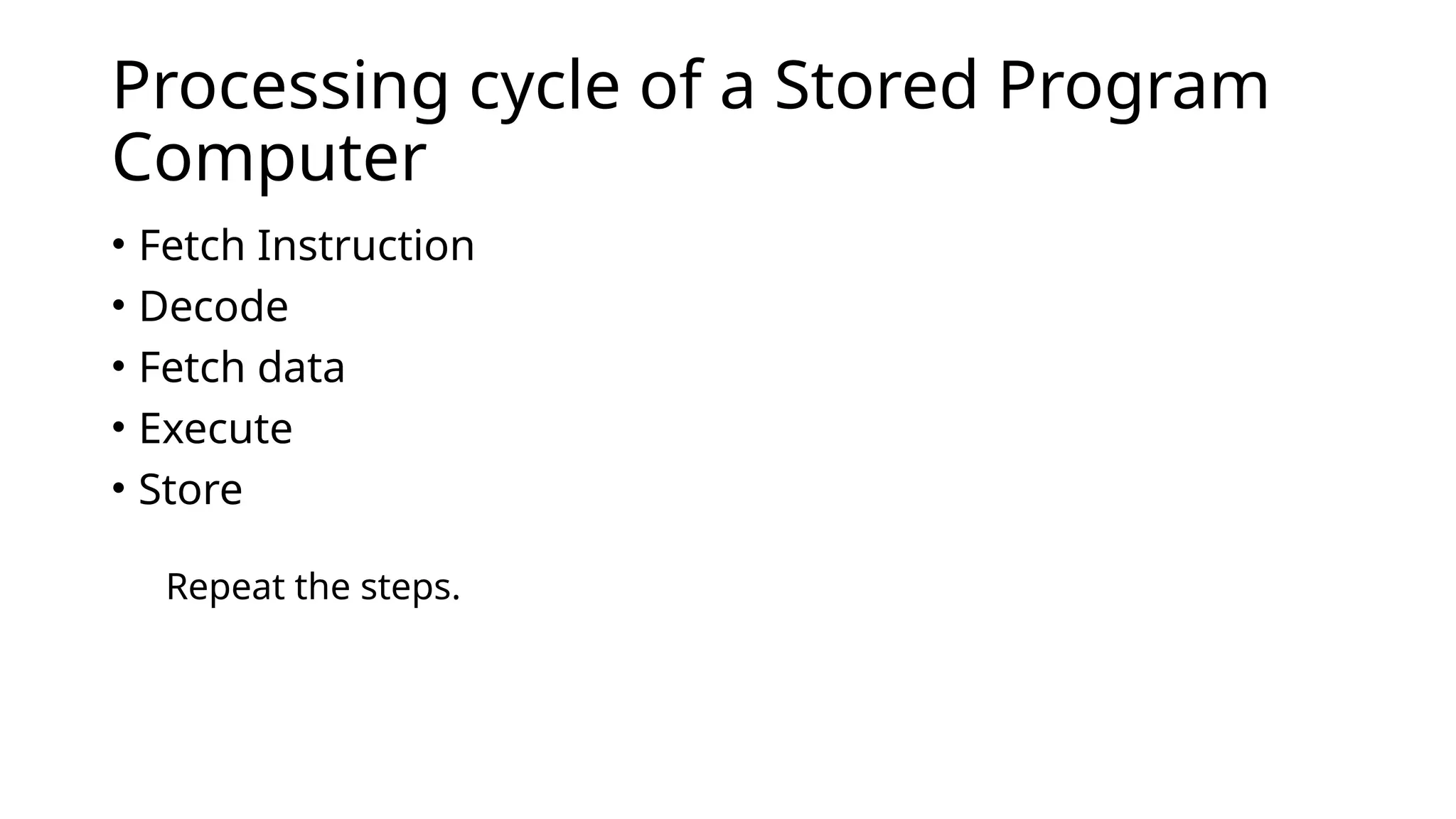 Processing cycle of a Stored Program Computer

• Fetch Instruction
• Decode
• Fetch data
• Execute
• Store

Repeat the steps.